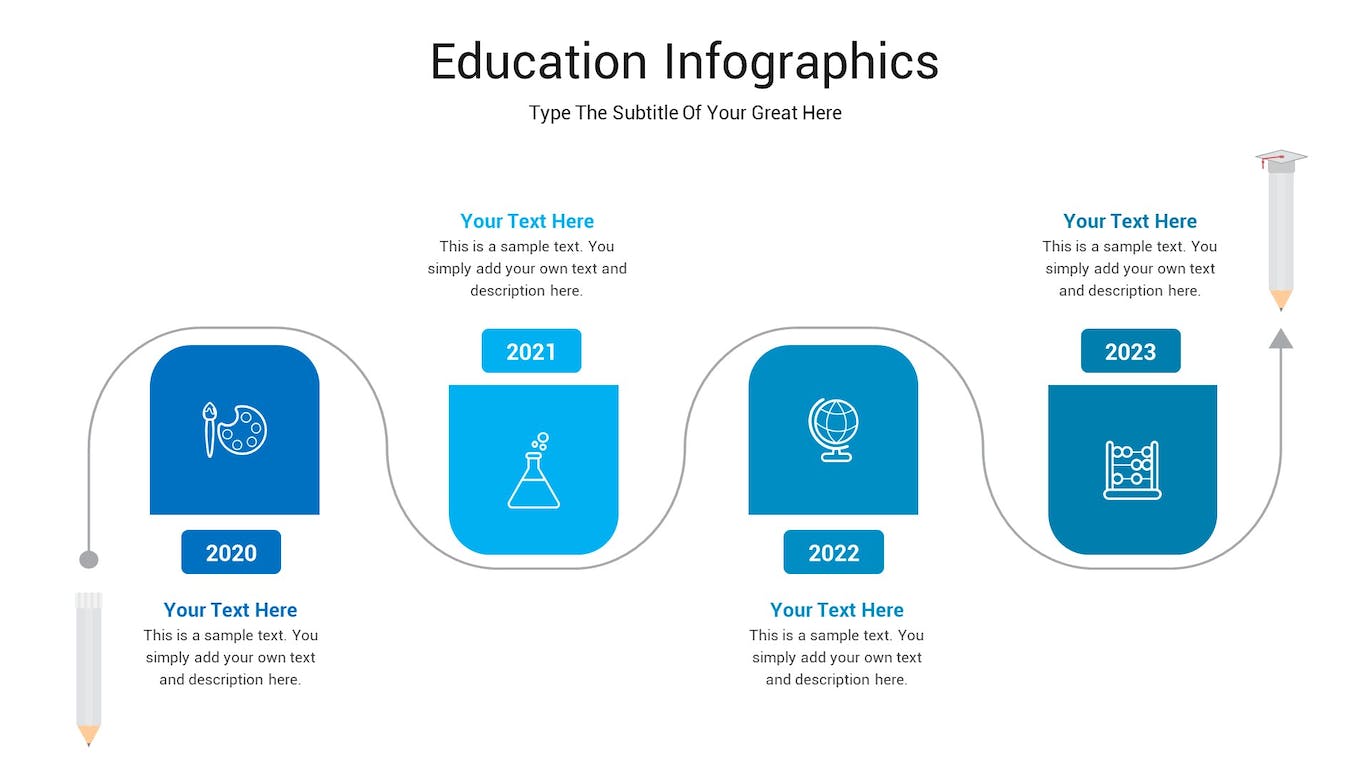 Education Infographics

Type The Subtitle Of Your Great Here

2020

Your Text Here

This is a sample text. You simply add your own text and description here.

Your Text Here

This is a sample text. You simply add your own text and description here.

2021

2022

Your Text Here

This is a sample text. You simply add your own text and description here.

Your Text Here

This is a sample text. You simply add your own text and description here.

2023